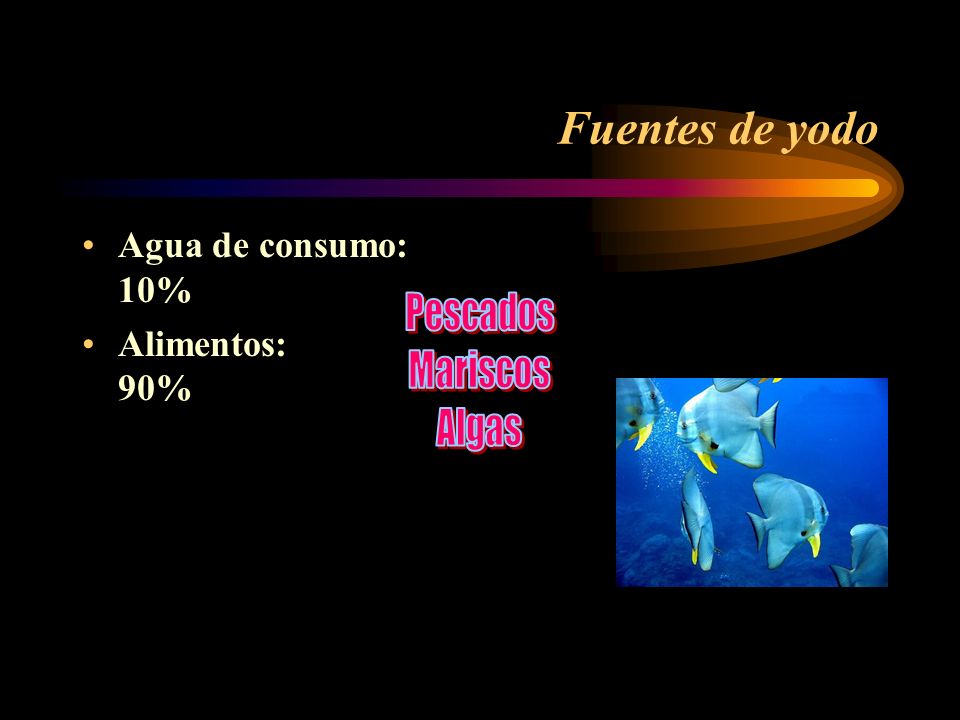 Fuentes de yodo

• Agua de consumo: 10%
• Alimentos: 90%

Pescados
Mariscos
Algas